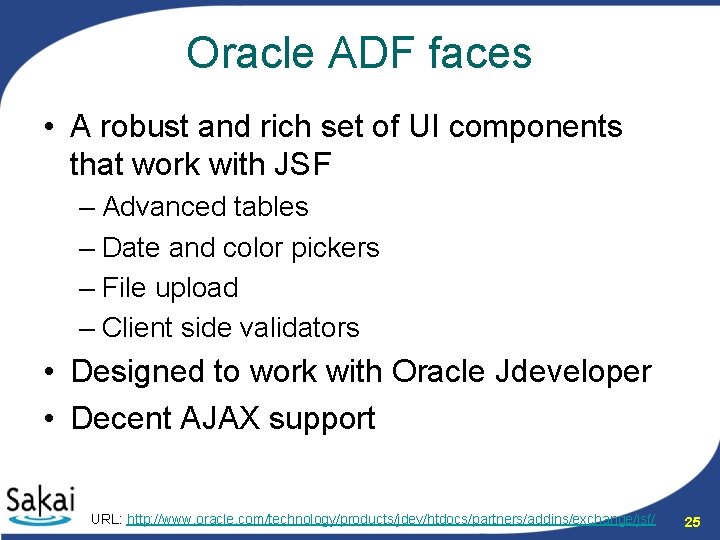 Oracle ADF faces

• A robust and rich set of UI components that work with JSF
– Advanced tables
– Date and color pickers
– File upload
– Client side validators
• Designed to work with Oracle Jdeveloper
• Decent AJAX support

Sakai

URL: http://www.oracle.com/technology/products/jdev/htdocs/partners/addins/exchange/jsf/

25